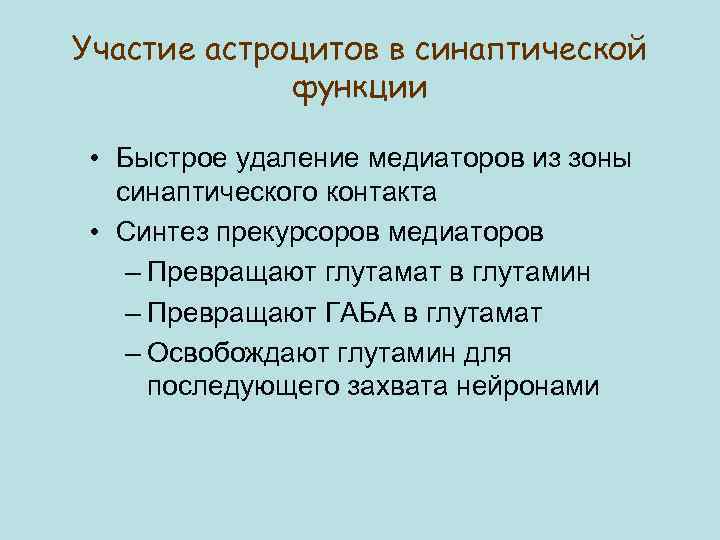 Участие астроцитов в синаптической функции

• Быстрое удаление медиаторов из зоны синаптического контакта
• Синтез прекурсоров медиаторов
– Превращают глутамат в глутамин
– Превращают ГАБА в глутамат
– Освобождают глутамин для последующего захвата нейронами